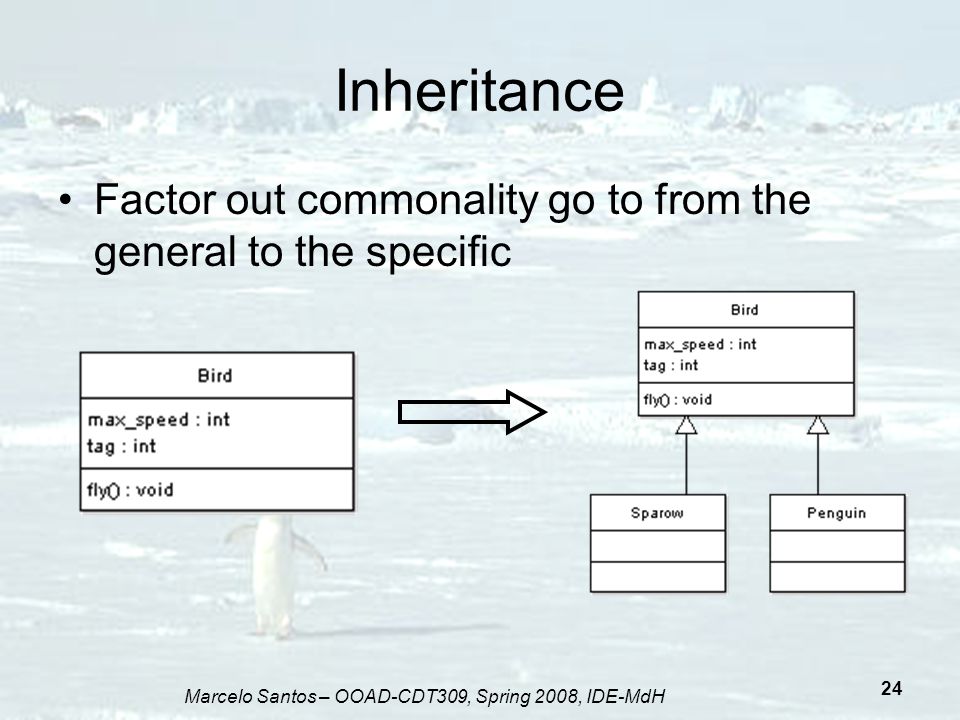 Inheritance

• Factor out commonality go to from the general to the specific

Bird

max_speed : int
tag : int

fly() : void

Bird

max_speed : int
tag : int

fly() : void

Sparow

Penguin

Marcelo Santos – OOAD-CDT309, Spring 2008, IDE-MdH

24